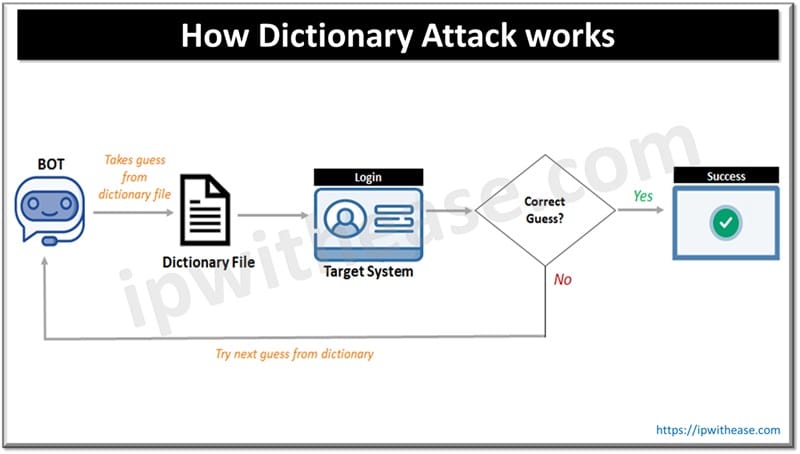 How Dictionary Attack works

BOT

Takes guess from dictionary file

Dictionary File

Login

Target System

Correct Guess?

Yes

Success

No

Try next guess from dictionary

ipwithease.com

https://ipwithease.com